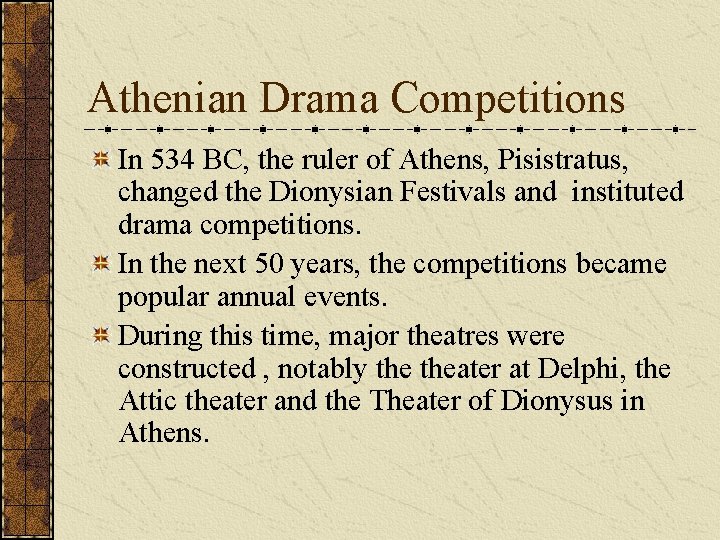 Athenian Drama Competitions

In 534 BC, the ruler of Athens, Pisistratus, changed the Dionysian Festivals and instituted drama competitions.

In the next 50 years, the competitions became popular annual events.

During this time, major theatres were constructed , notably the theater at Delphi, the Attic theater and the Theater of Dionysus in Athens.